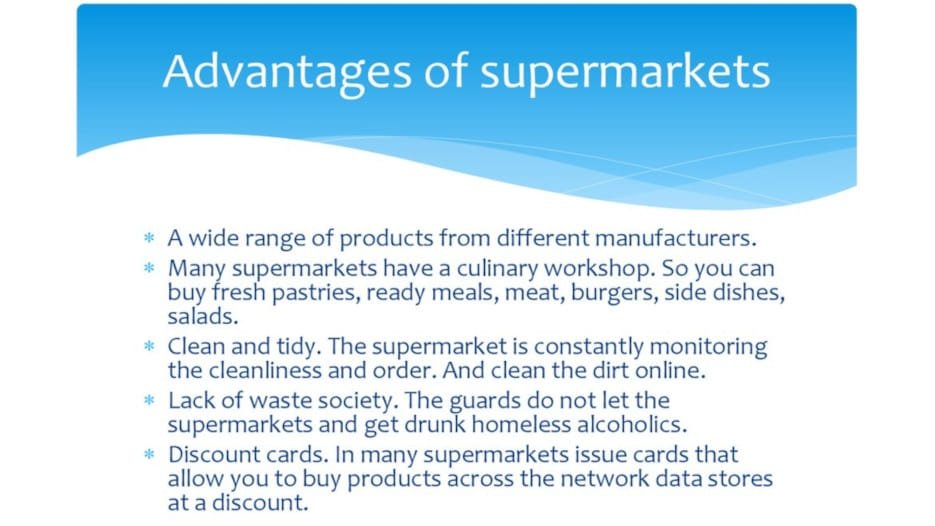 Advantages of supermarkets

* A wide range of products from different manufacturers.
* Many supermarkets have a culinary workshop. So you can buy fresh pastries, ready meals, meat, burgers, side dishes, salads.
* Clean and tidy. The supermarket is constantly monitoring the cleanliness and order. And clean the dirt online.
* Lack of waste society. The guards do not let the supermarkets and get drunk homeless alcoholics.
* Discount cards. In many supermarkets issue cards that allow you to buy products across the network data stores at a discount.